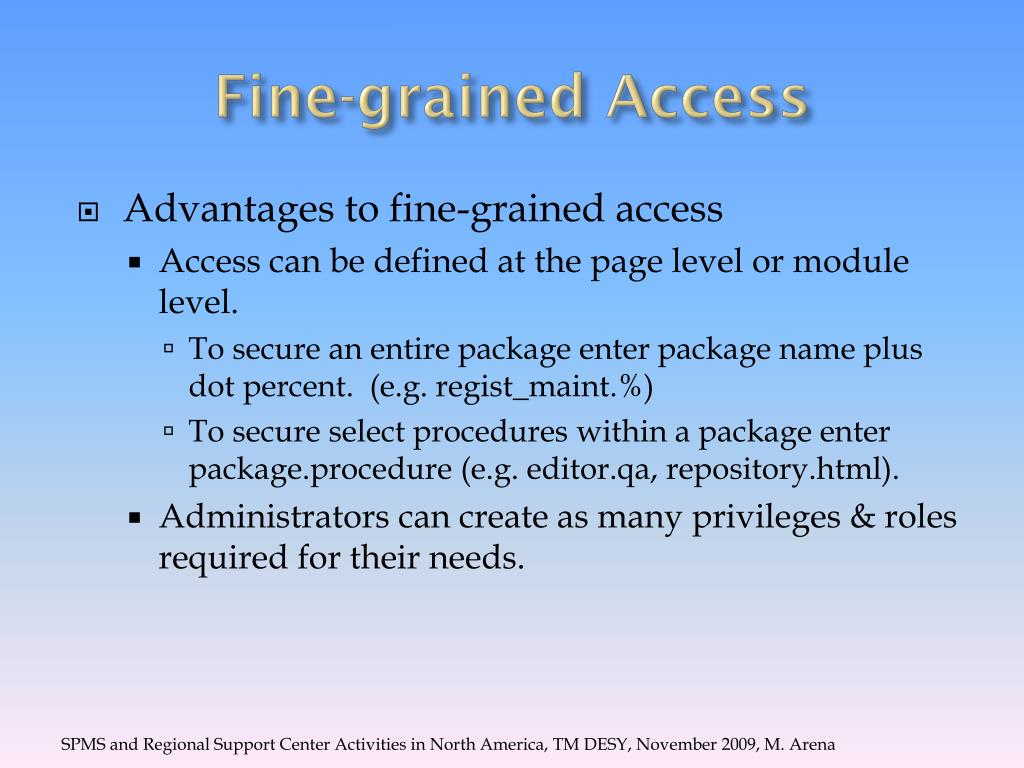 Fine-grained Access

Advantages to fine-grained access

Access can be defined at the page level or module level.

To secure an entire package enter package name plus dot percent. (e.g. regist_maint.%)

To secure select procedures within a package enter package.procedure (e.g. editor.qa, repository.html).

Administrators can create as many privileges & roles required for their needs.

SPMS and Regional Support Center Activities in North America, TM DESY, November 2009, M. Arena